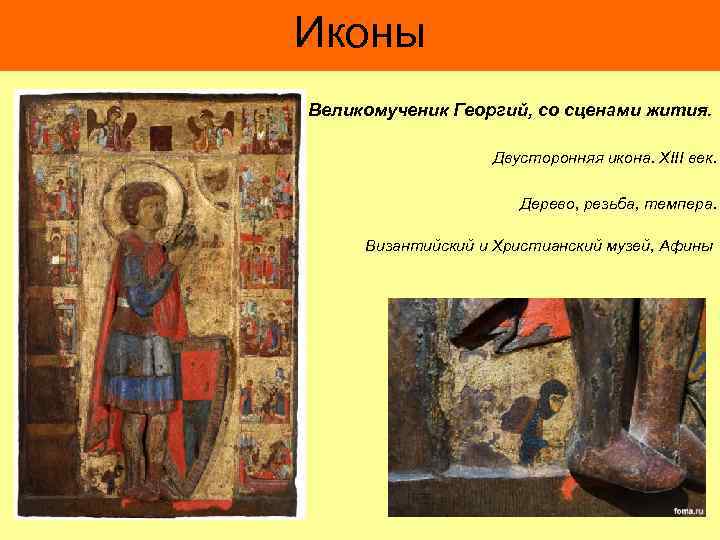 Иконы

Великомученик Георгий, со сценами жития.

Двусторонняя икона. XIII век.

Дерево, резьба, темпера.

Византийский и Христианский музей, Афины

foma.ru